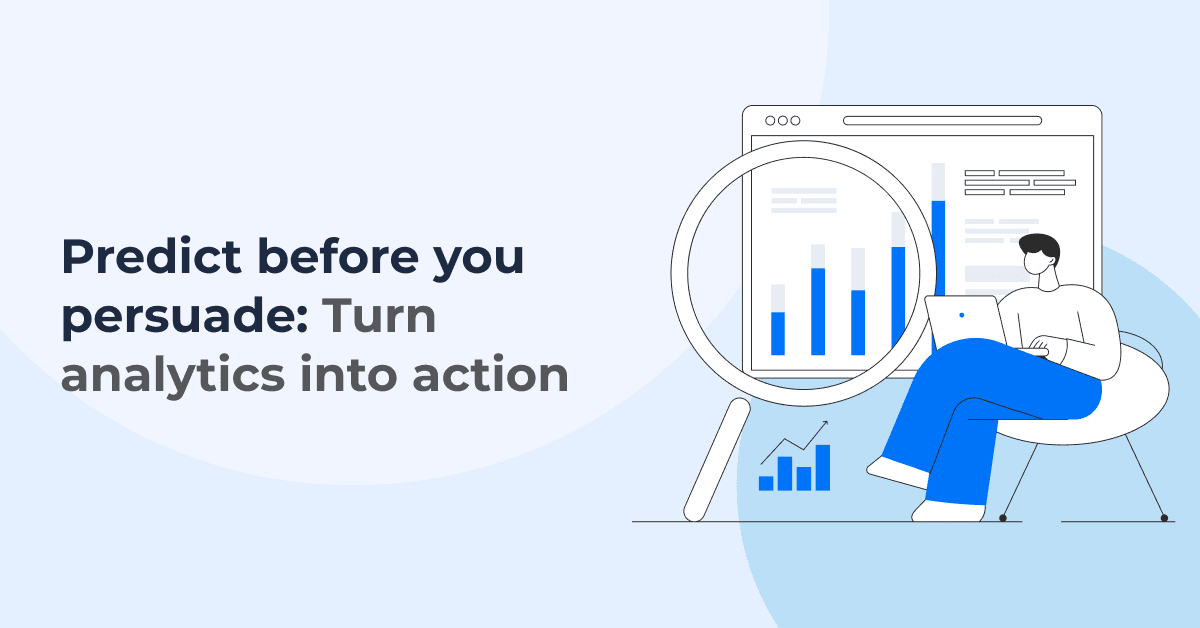 Predict before you persuade: Turn analytics into action